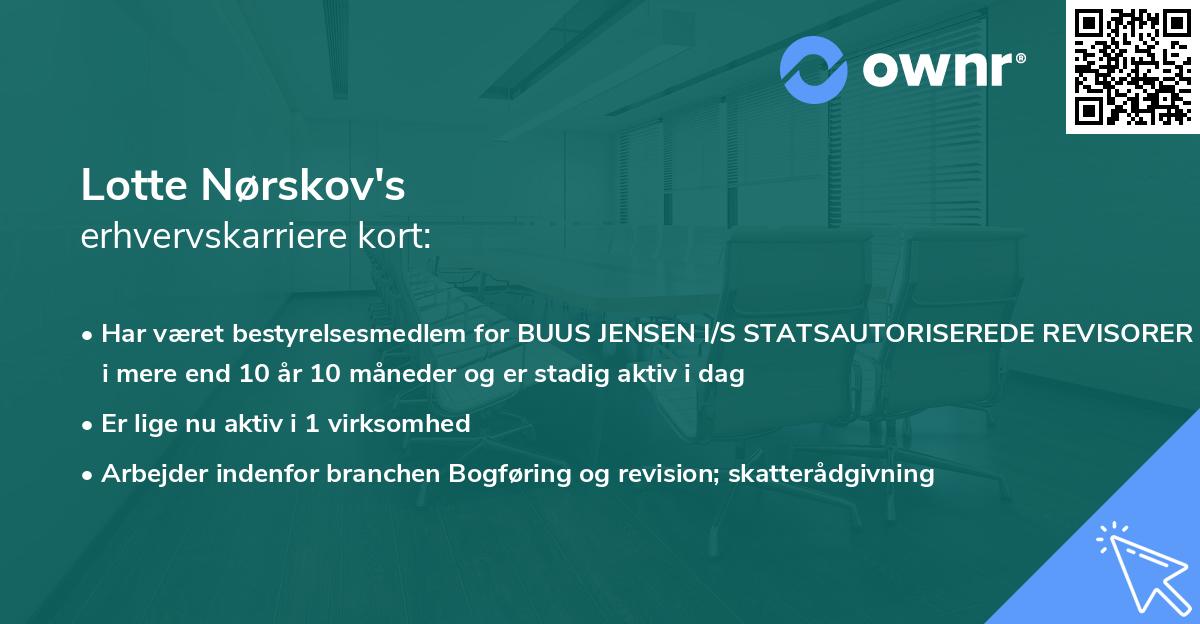 ownr®

Lotte Nørskov's
erhvervskarriere kort:

• Har været bestyrelsesmedlem for BUUS JENSEN I/S STATSAUTORISEREDE REVISORER i mere end 10 år 10 måneder og er stadig aktiv i dag

• Er lige nu aktiv i 1 virksomhed

• Arbejder indenfor branchen Bogføring og revision; skatterådgivning